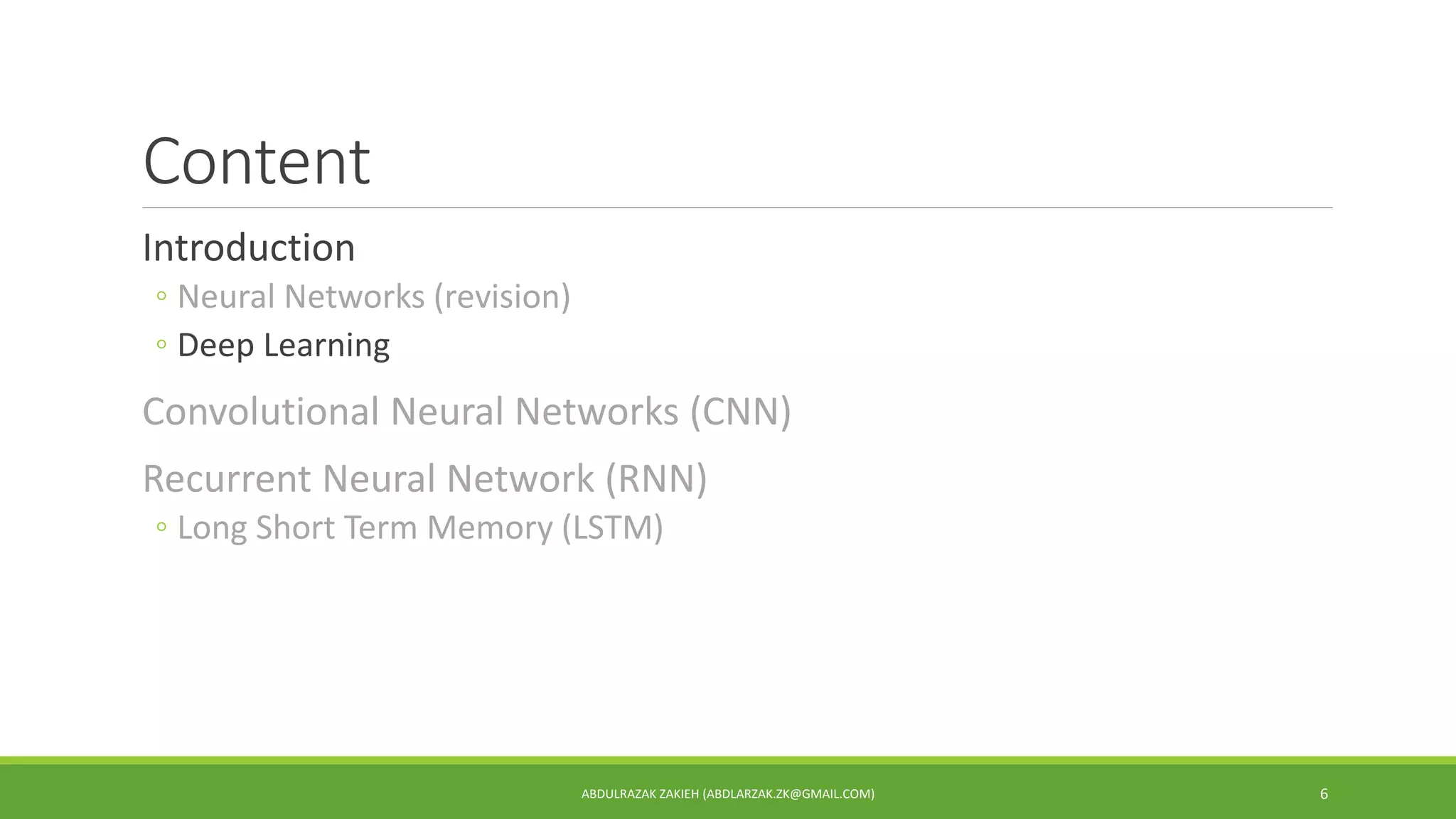 Content

Introduction

◦ Neural Networks (revision)

◦ Deep Learning

Convolutional Neural Networks (CNN)

Recurrent Neural Network (RNN)

◦ Long Short Term Memory (LSTM)

ABDULRAZAK ZAKIEH (ABDLARZAK.ZK@GMAIL.COM)

6